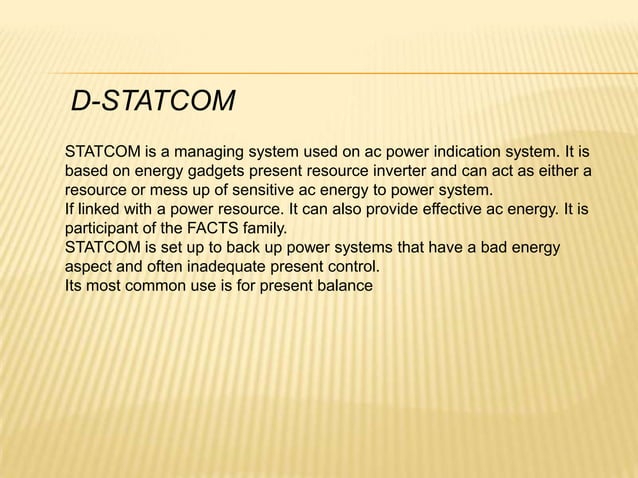 D-STATCOM

STATCOM is a managing system used on ac power indication system. It is based on energy gadgets present resource inverter and can act as either a resource or mess up of sensitive ac energy to power system.
If linked with a power resource. It can also provide effective ac energy. It is participant of the FACTS family.
STATCOM is set up to back up power systems that have a bad energy aspect and often inadequate present control.
Its most common use is for present balance